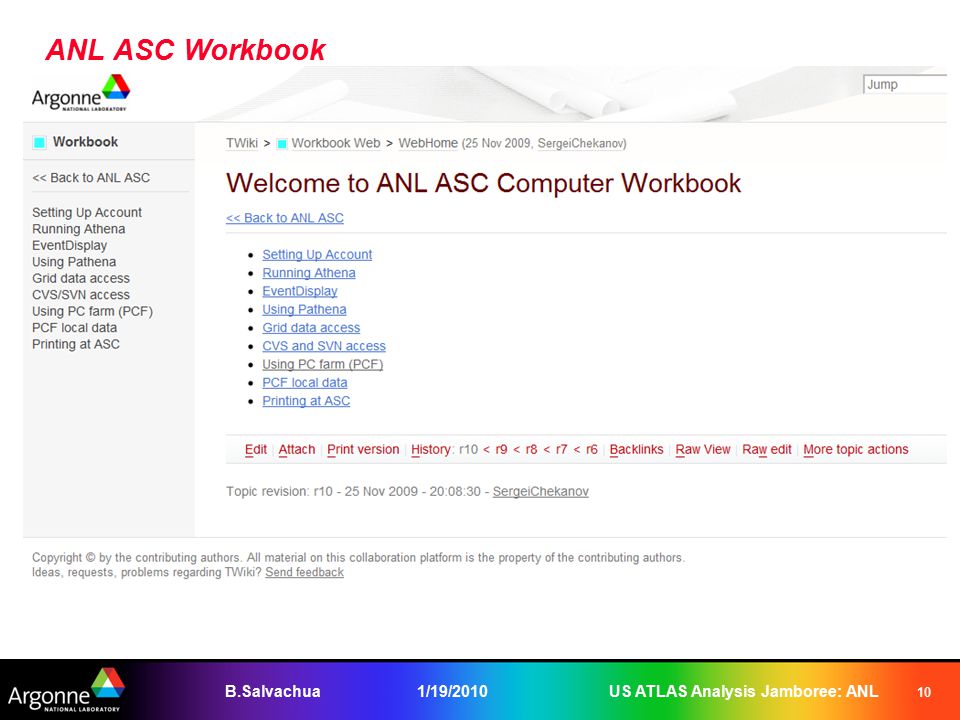 ANL ASC Workbook

Argonne NATIONAL LABORATORY

Jump

Workbook

<< Back to ANL ASC

Setting Up Account
Running Athena
EventDisplay
Using Pathena
Grid data access
CVS/SVN access
Using PC farm (PCF)
PCF local data
Printing at ASC

TWiki > Workbook Web > WebHome (25 Nov 2009, SergeiChekanov)

Welcome to ANL ASC Computer Workbook

<< Back to ANL ASC

- Setting Up Account
- Running Athena
- EventDisplay
- Using Pathena
- Grid data access
- CVS and SVN access
- Using PC farm (PCF)
- PCF local data
- Printing at ASC

Edit | Attach | Print version | History: r10 < r9 < r8 < r7 < r6 | Backlinks | Raw View | Raw edit | More topic actions

Topic revision: r10 - 25 Nov 2009 - 20:08:30 - SergeiChekanov

Copyright © by the contributing authors. All material on this collaboration platform is the property of the contributing authors.
Ideas, requests, problems regarding TWiki? Send feedback

Argonne NATIONAL LABORATORY

B.Salvachua

1/19/2010

US ATLAS Analysis Jamboree: ANL

10